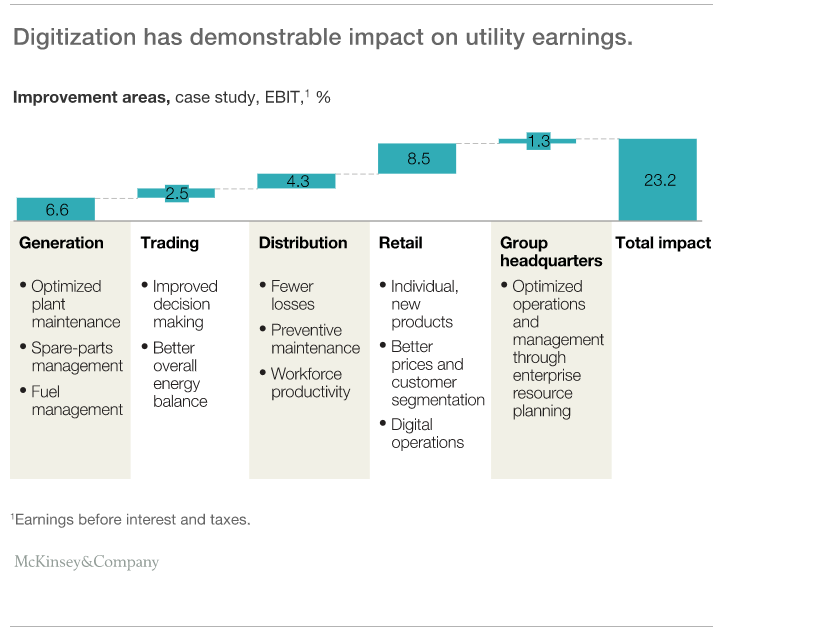 Digitization has demonstrable impact on utility earnings.

**Improvement areas,** case study, EBIT,$^1$ %

6.6

2.5

4.3

8.5

1.3

23.2

**Generation**
• Optimized plant maintenance
• Spare-parts management
• Fuel management

**Trading**
• Improved decision making
• Better overall energy balance

**Distribution**
• Fewer losses
• Preventive maintenance
• Workforce productivity

**Retail**
• Individual, new products
• Better prices and customer segmentation
• Digital operations

**Group headquarters**
• Optimized operations and management through enterprise resource planning

**Total impact**

$^1$Earnings before interest and taxes.

McKinsey&Company